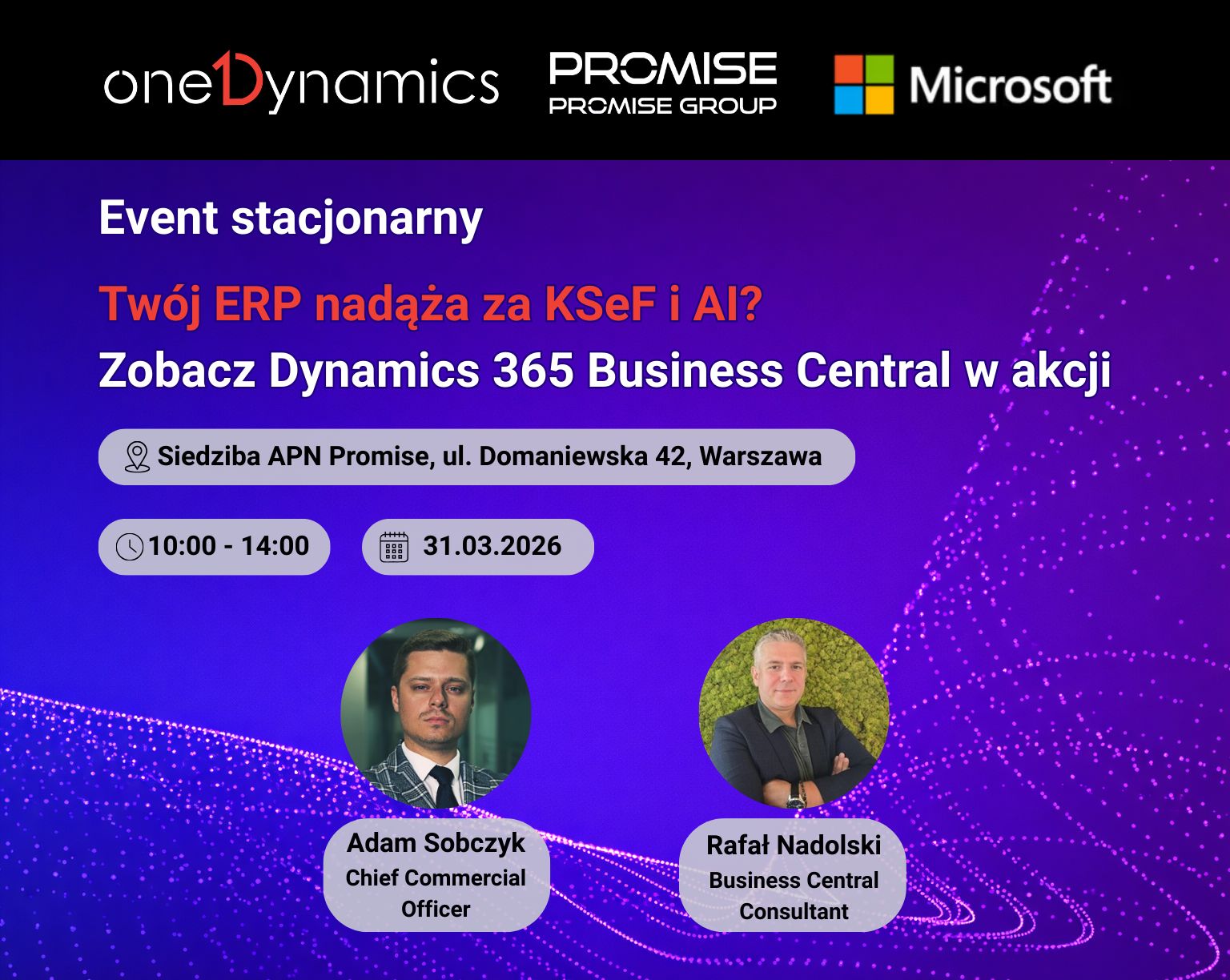 oneDynamics

PROMISE
PROMISE GROUP

Microsoft

Event stacjonarny

Twój ERP nadąża za KSeF i AI?

Zobacz Dynamics 365 Business Central w akcji

Siedziba APN Promise, ul. Domaniewska 42, Warszawa

10:00 - 14:00

31.03.2026

Adam Sobczyk
Chief Commercial Officer

Rafał Nadolski
Business Central Consultant